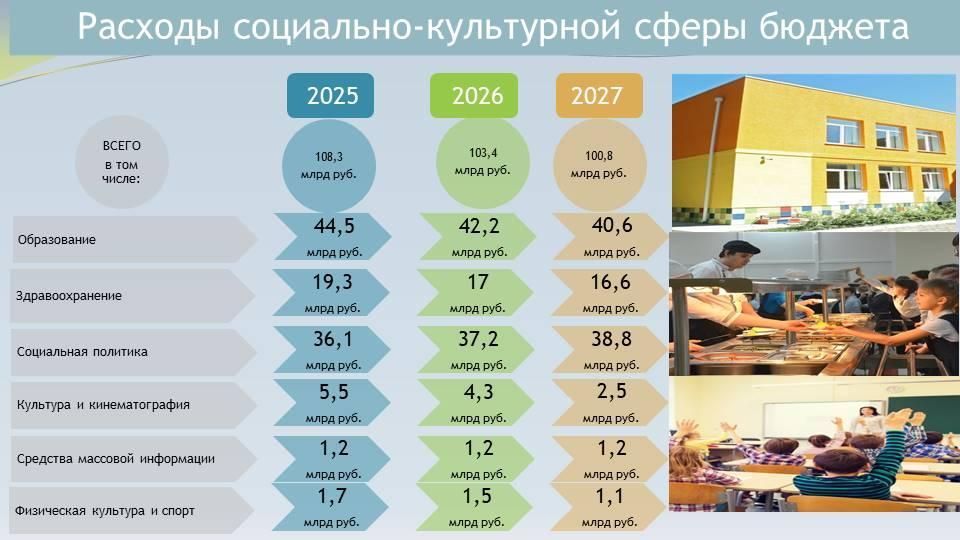 Расходы социально-культурной сферы бюджета

|  | 2025 | 2026 | 2027 |
|---|---|---|---|
| ВСЕГО в том числе: | 108,3 млрд руб. | 103,4 млрд руб. | 100,8 млрд руб. |
| Образование | 44,5 млрд руб. | 42,2 млрд руб. | 40,6 млрд руб. |
| Здравоохранение | 19,3 млрд руб. | 17 млрд руб. | 16,6 млрд руб. |
| Социальная политика | 36,1 млрд руб. | 37,2 млрд руб. | 38,8 млрд руб. |
| Культура и кинематография | 5,5 млрд руб. | 4,3 млрд руб. | 2,5 млрд руб. |
| Средства массовой информации | 1,2 млрд руб. | 1,2 млрд руб. | 1,2 млрд руб. |
| Физическая культура и спорт | 1,7 млрд руб. | 1,5 млрд руб. | 1,1 млрд руб. |